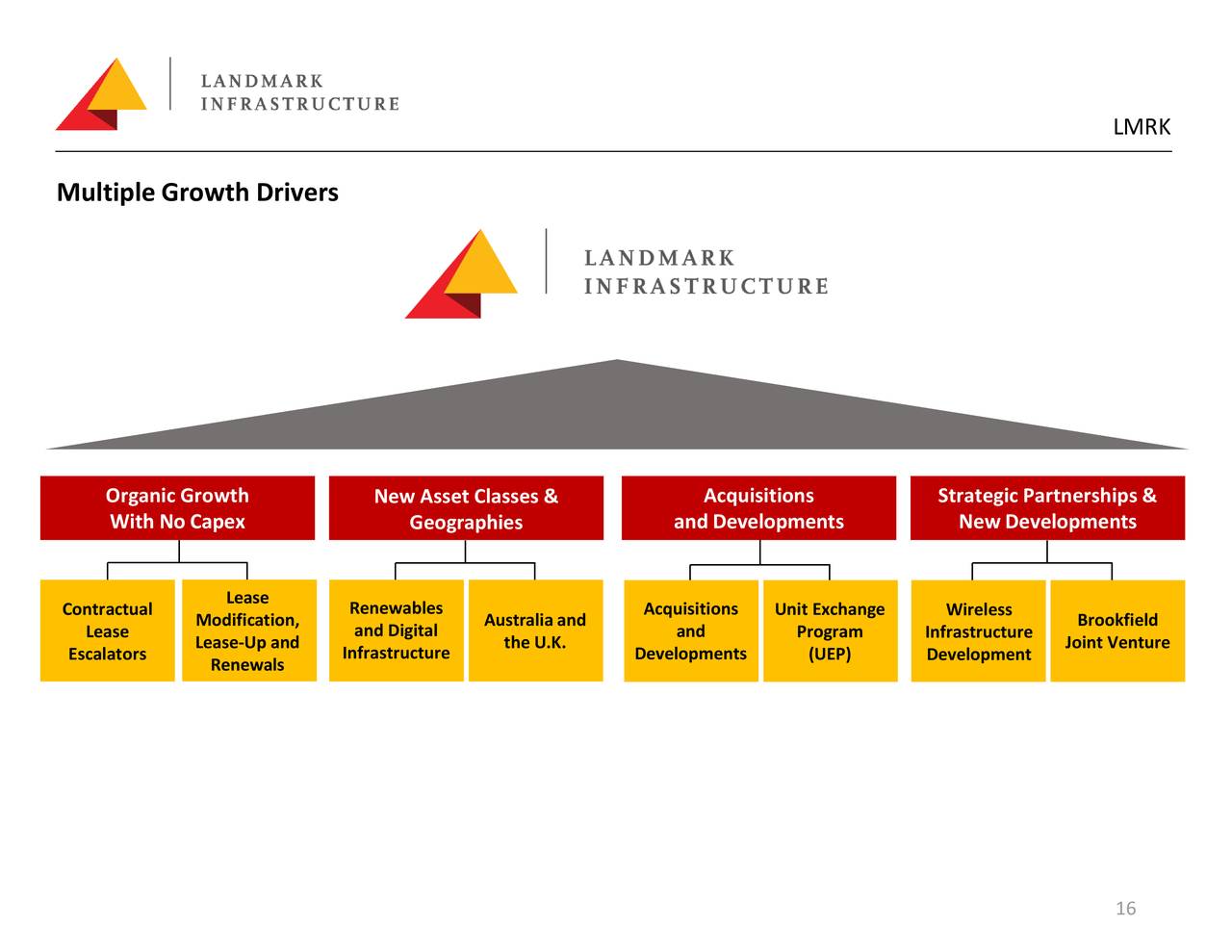 LANDMARK INFRASTRUCTURE

LMRK

Multiple Growth Drivers

LANDMARK INFRASTRUCTURE

Organic Growth With No Capex

Contractual Lease Escalators

Lease Modification, Lease-Up and Renewals

New Asset Classes & Geographies

Renewables and Digital Infrastructure

Australia and the U.K.

Acquisitions and Developments

Acquisitions and Developments

Unit Exchange Program (UEP)

Strategic Partnerships & New Developments

Wireless Infrastructure Development

Brookfield Joint Venture

16